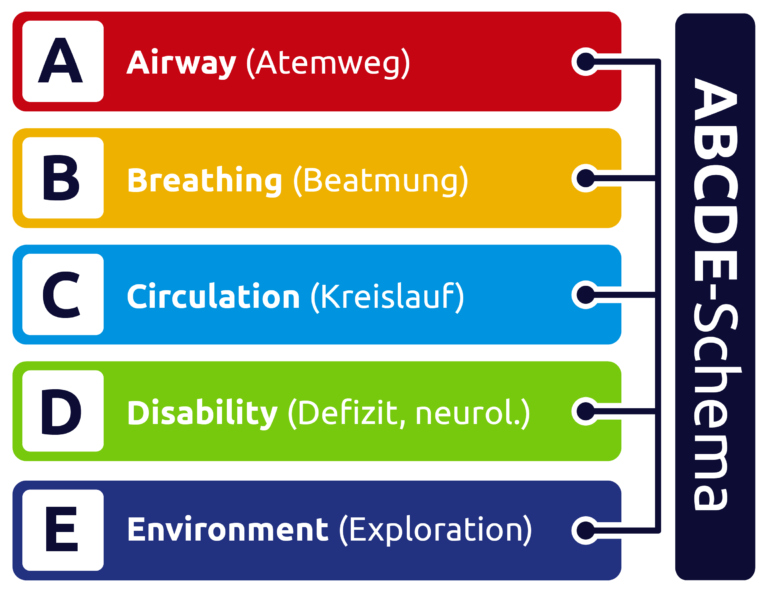 A Airway (Atemweg)

B Breathing (Beatmung)

C Circulation (Kreislauf)

D Disability (Defizit, neurol.)

E Environment (Exploration)

ABCDE-Schema